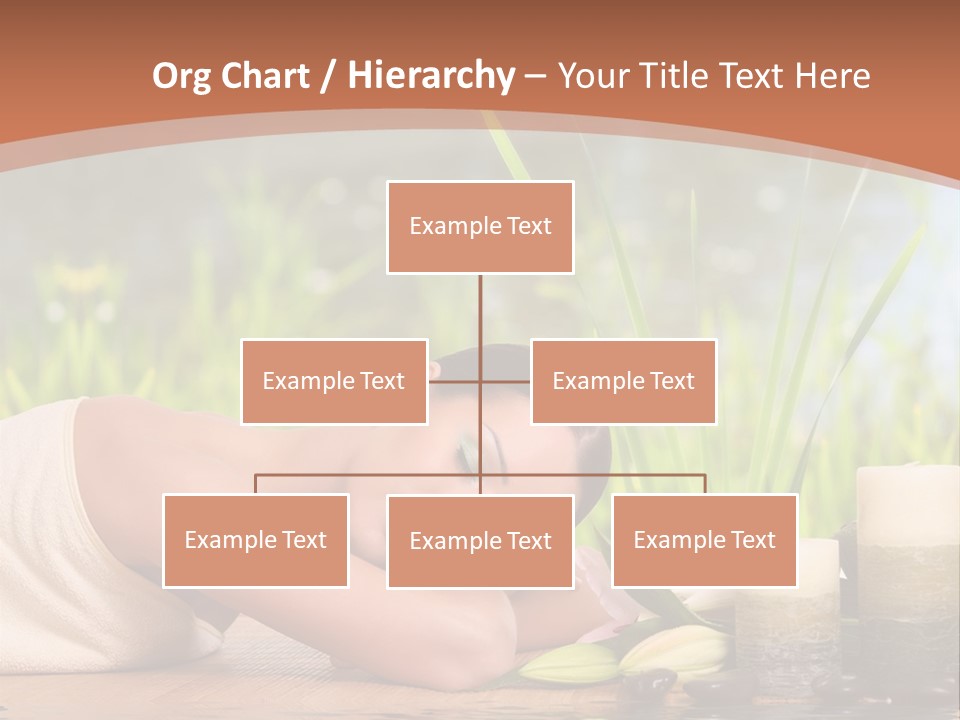 Org Chart / Hierarchy – Your Title Text Here

Example Text

Example Text

Example Text

Example Text

Example Text

Example Text